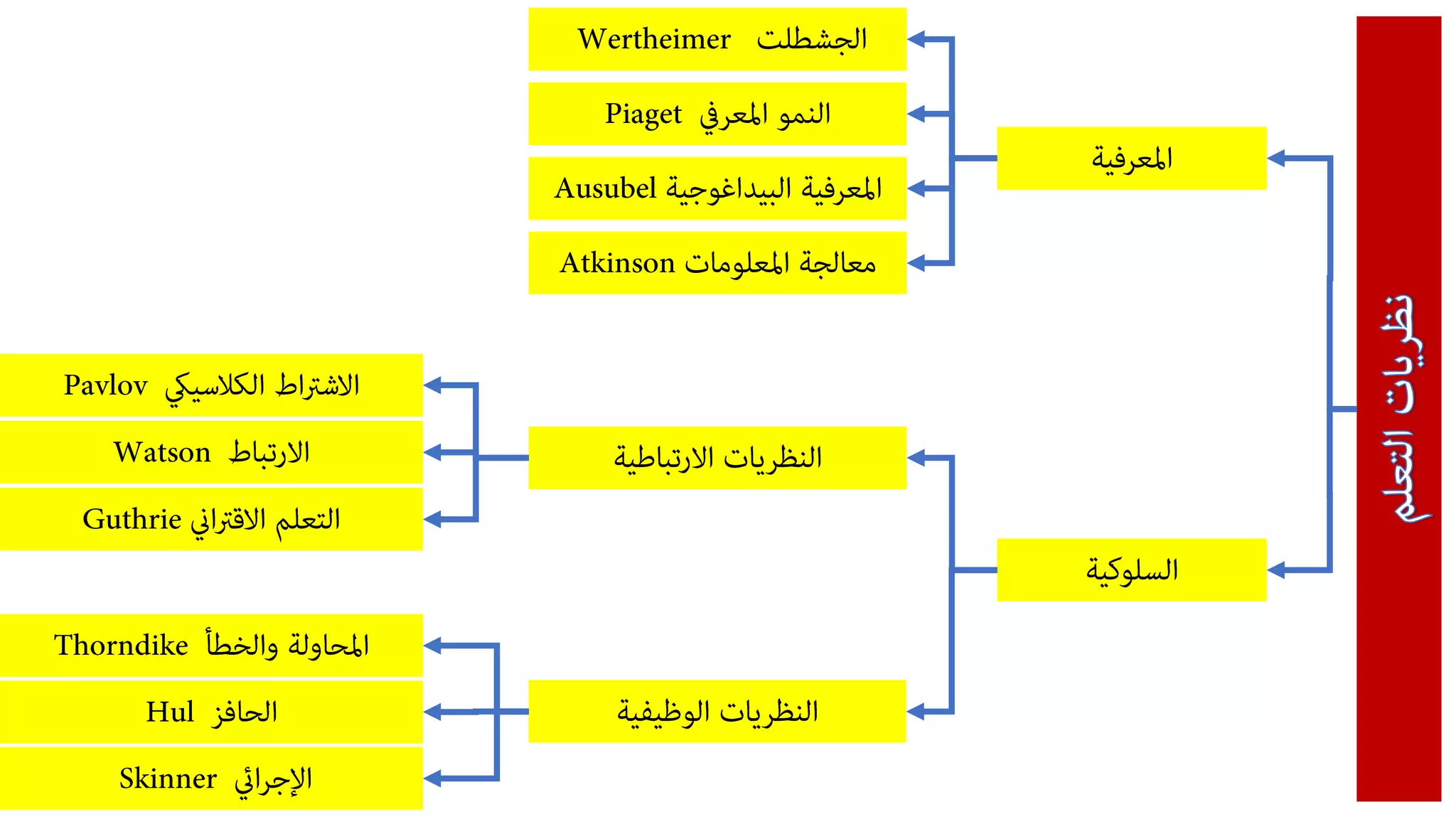 نظريات التعلم

المعرفية

الجشطلت Wertheimer

النمو المعرفي Piaget

المعرفية البيداغوجية Ausubel

معالجة المعلومات Atkinson

السلوكية

النظريات الارتباطية

الاشتراط الكلاسيكي Pavlov

الارتباط Watson

التعلم الاقتراني Guthrie

النظريات الوظيفية

المحاولة والخطأ Thorndike

الحافز Hul

الإجرائي Skinner